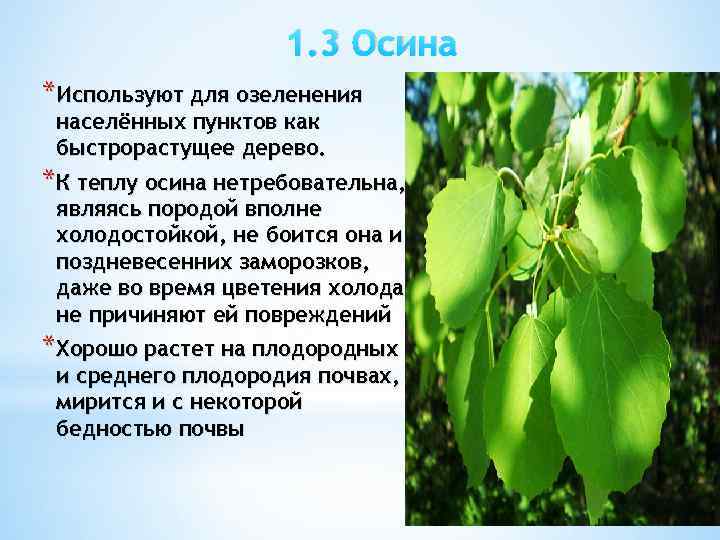 1.3 Осина

*Используют для озеленения населённых пунктов как быстрорастущее дерево.

*К теплу осина нетребовательна, являясь породой вполне холодостойкой, не боится она и поздневесенних заморозков, даже во время цветения холода не причиняют ей повреждений

*Хорошо растет на плодородных и среднего плодородия почвах, мирится и с некоторой бедностью почвы